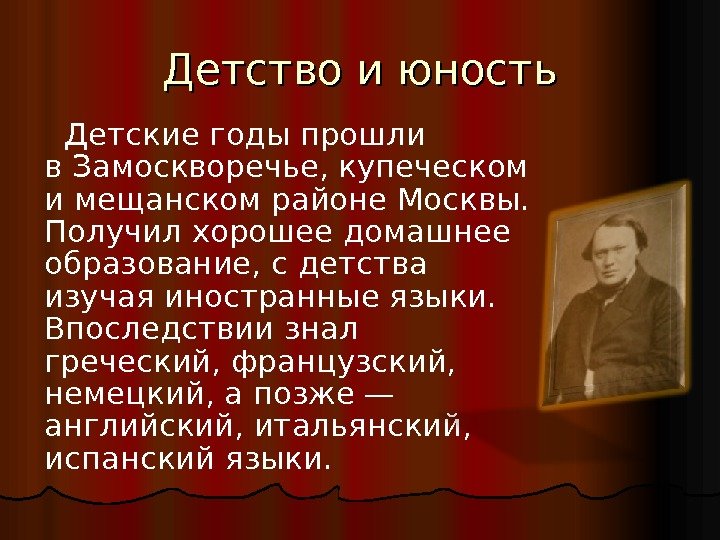 Детство и юность

Детские годы прошли в Замоскворечье, купеческом и мещанском районе Москвы. Получил хорошее домашнее образование, с детства изучая иностранные языки. Впоследствии знал греческий, французский, немецкий, а позже — английский, итальянский, испанский языки.